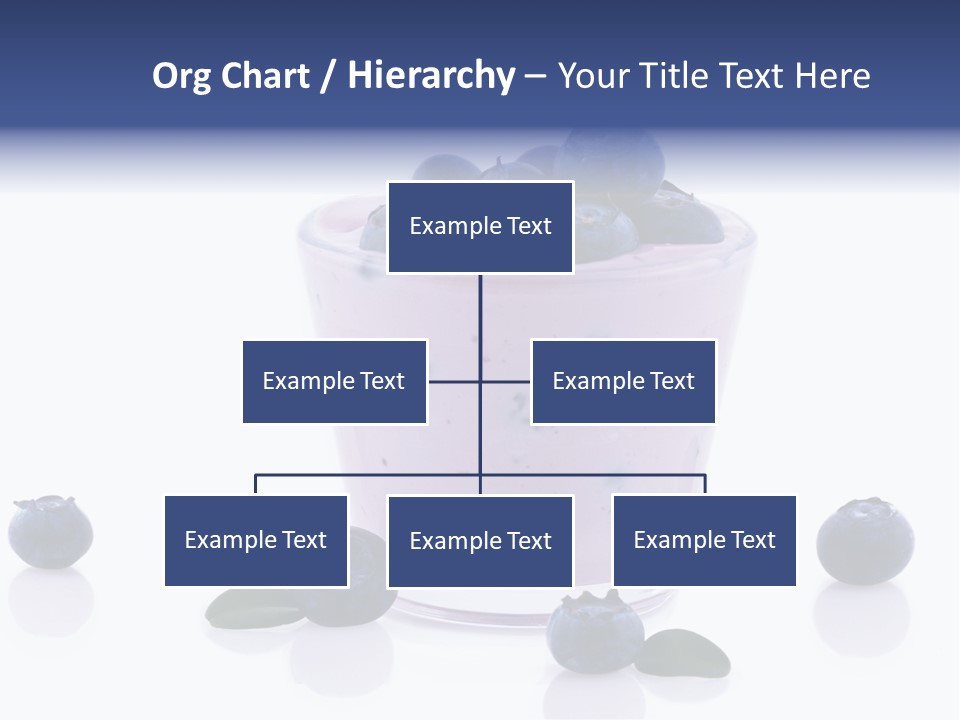 Org Chart / Hierarchy – Your Title Text Here

Example Text

Example Text

Example Text

Example Text

Example Text

Example Text